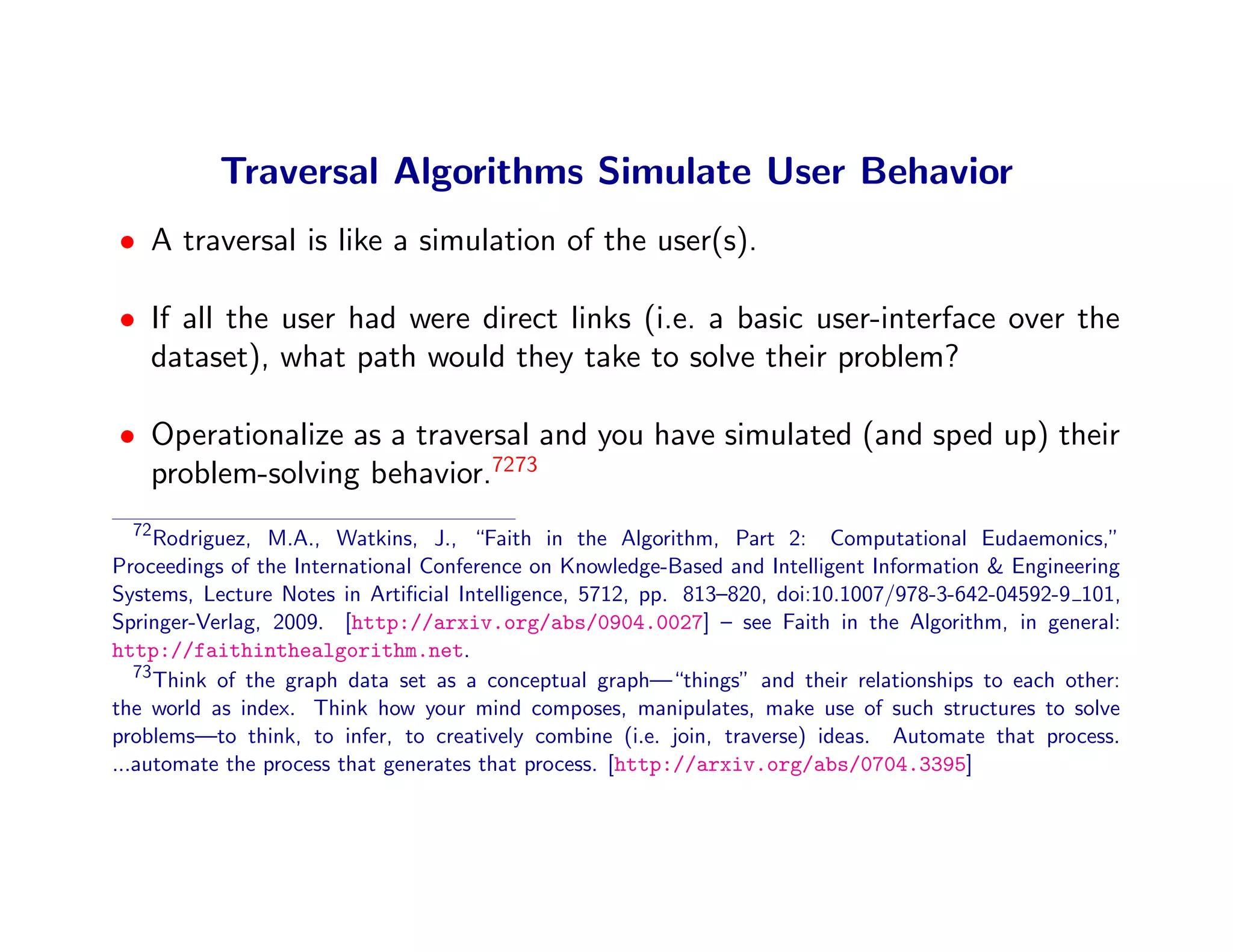 Traversal Algorithms Simulate User Behavior

• A traversal is like a simulation of the user(s).

• If all the user had were direct links (i.e. a basic user-interface over the dataset), what path would they take to solve their problem?

• Operationalize as a traversal and you have simulated (and sped up) their problem-solving behavior.$^{7273}$

$^{72}$Rodriguez, M.A., Watkins, J., "Faith in the Algorithm, Part 2: Computational Eudaemonics," Proceedings of the International Conference on Knowledge-Based and Intelligent Information & Engineering Systems, Lecture Notes in Artificial Intelligence, 5712, pp. 813–820, doi:10.1007/978-3-642-04592-9_101, Springer-Verlag, 2009. [http://arxiv.org/abs/0904.0027] – see Faith in the Algorithm, in general: http://faithinthealgorithm.net.

$^{73}$Think of the graph data set as a conceptual graph—"things" and their relationships to each other: the world as index. Think how your mind composes, manipulates, make use of such structures to solve problems—to think, to infer, to creatively combine (i.e. join, traverse) ideas. Automate that process. ...automate the process that generates that process. [http://arxiv.org/abs/0704.3395]